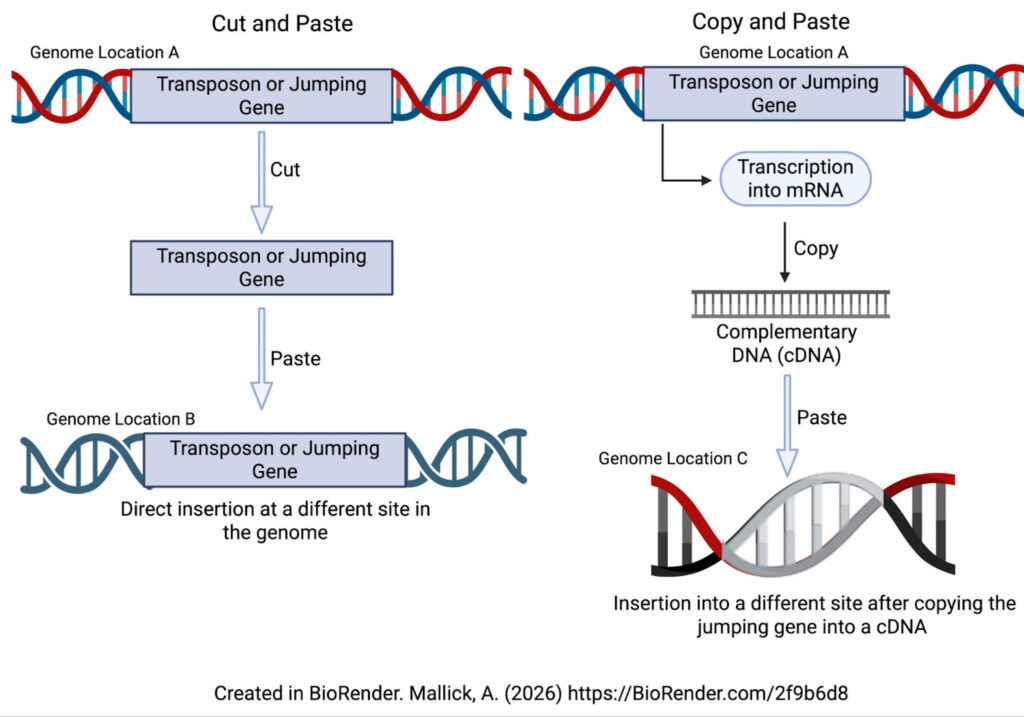 Cut and Paste

Genome Location A

Transposon or Jumping Gene

Cut

Transposon or Jumping Gene

Paste

Genome Location B

Transposon or Jumping Gene

Direct insertion at a different site in the genome

Copy and Paste

Genome Location A

Transposon or Jumping Gene

Transcription into mRNA

Copy

Complementary DNA (cDNA)

Paste

Genome Location C

Insertion into a different site after copying the jumping gene into a cDNA

Created in BioRender. Mallick, A. (2026) https://BioRender.com/2f9b6d8